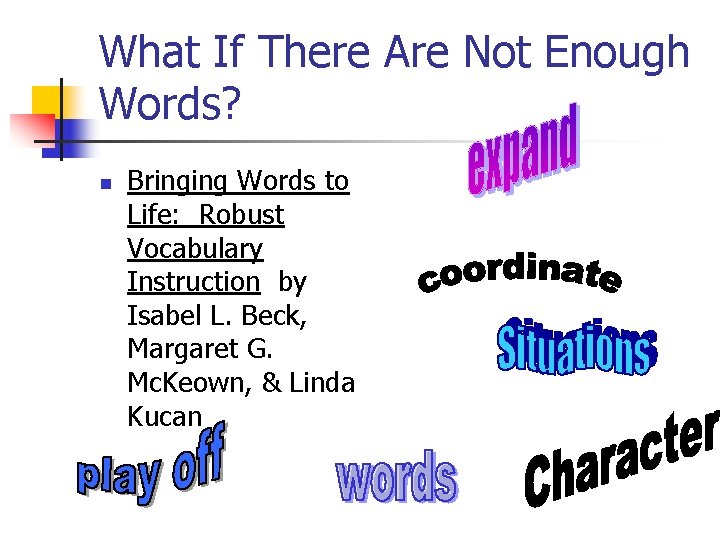 What If There Are Not Enough Words?

Bringing Words to Life: Robust Vocabulary Instruction by Isabel L. Beck, Margaret G. McKeown, & Linda Kucan

expand

coordinate

Situations

play off

words

Character